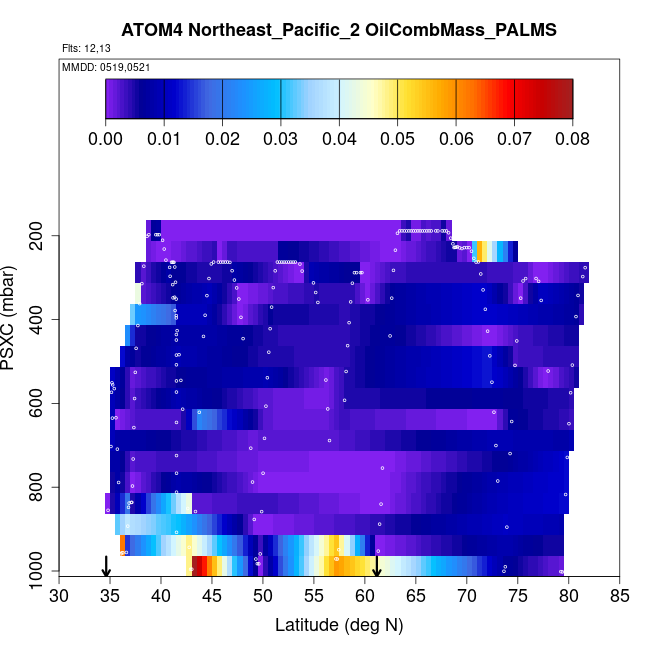 ATOM4 Northeast_Pacific_2 OilCombMass_PALMS

Flts: 12,13

MMDD: 0519,0521

0.00 0.01 0.02 0.03 0.04 0.05 0.06 0.07 0.08

PSXC (mbar)

200
400
600
800
1000

30 35 40 45 50 55 60 65 70 75 80 85

Latitude (deg N)